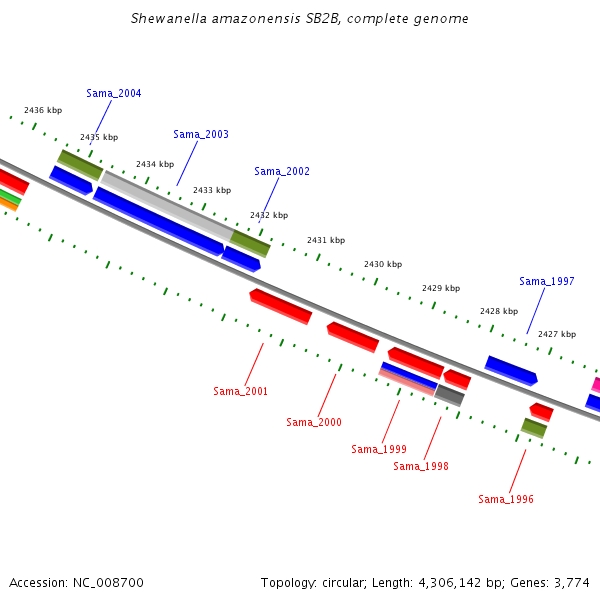 Shewanella amazonensis SB2B, complete genome

Sama_2004
2436 kbp
2435 kbp
Sama_2003
2434 kbp
Sama_2002
2433 kbp
2432 kbp
2431 kbp
2430 kbp
2429 kbp
Sama_1997
2428 kbp
2427 kbp

Sama_2001
Sama_2000
Sama_1999
Sama_1998
Sama_1996

Accession: NC_008700

Topology: circular; Length: 4,306,142 bp; Genes: 3,774